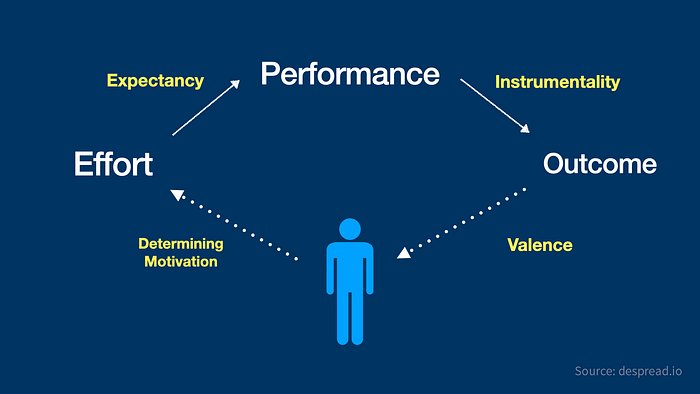 Expectancy

Performance

Instrumentality

Effort

Outcome

Determining Motivation

Valence

Source: despread.io